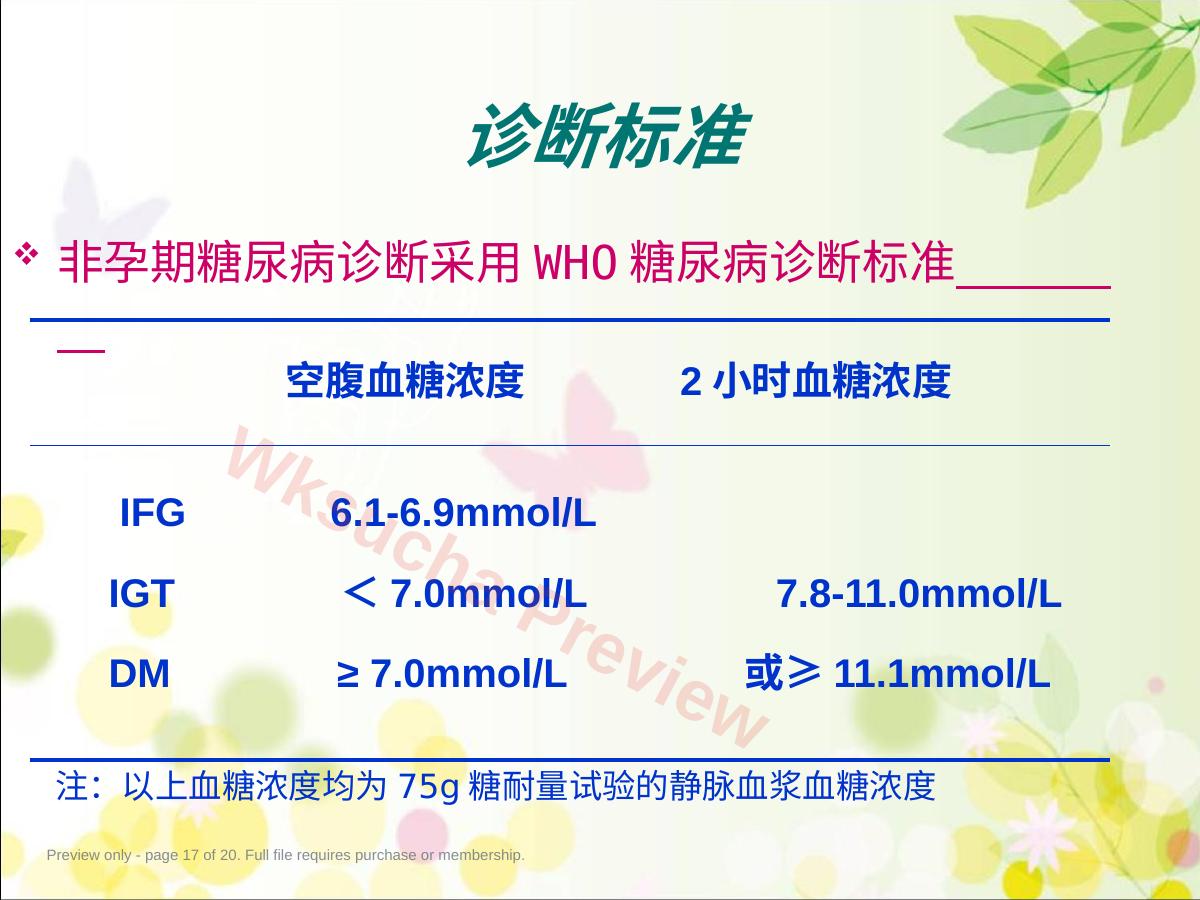 诊断标准

❖ 非孕期糖尿病诊断采用 WHO 糖尿病诊断标准

| | 空腹血糖浓度 | 2 小时血糖浓度 |
|---|---|---|
| IFG | 6.1-6.9mmol/L | |
| IGT | ＜ 7.0mmol/L | 7.8-11.0mmol/L |
| DM | ≥ 7.0mmol/L | 或≥ 11.1mmol/L |

注：以上血糖浓度均为 75g 糖耐量试验的静脉血浆血糖浓度

Wksucha Preview

Preview only - page 17 of 20. Full file requires purchase or membership.